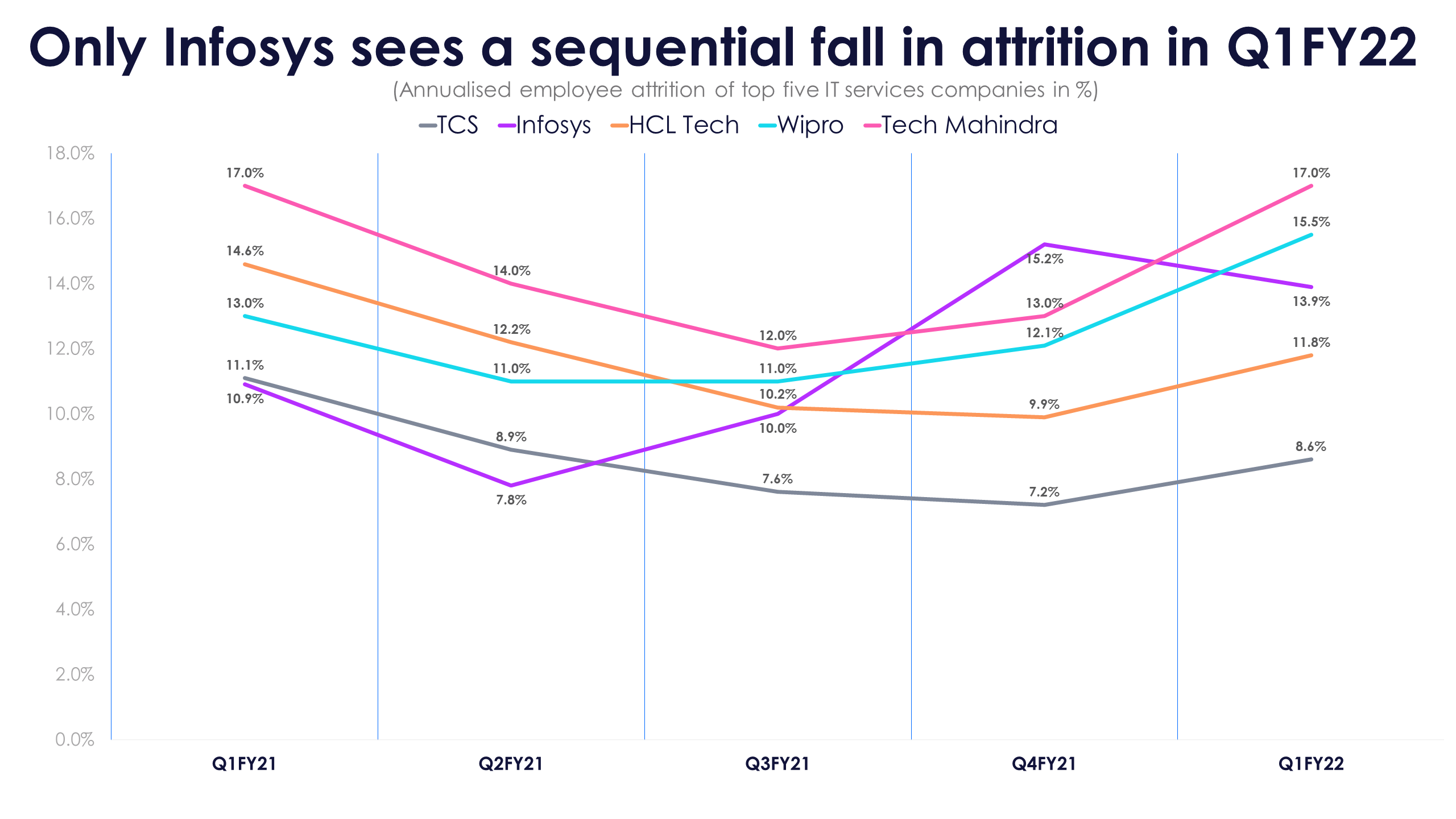 Only Infosys sees a sequential fall in attrition in Q1FY22

(Annualised employee attrition of top five IT services companies in %)

TCS Infosys HCL Tech Wipro Tech Mahindra

18.0%
16.0%
14.0%
12.0%
10.0%
8.0%
6.0%
4.0%
2.0%
0.0%

17.0%
14.6%
13.0%
11.1%
10.9%

14.0%
12.2%
11.0%
8.9%
7.8%

12.0%
11.0%
10.2%
10.0%
7.6%

15.2%
13.0%
12.1%
9.9%
7.2%

17.0%
15.5%
13.9%
11.8%
8.6%

Q1FY21 Q2FY21 Q3FY21 Q4FY21 Q1FY22